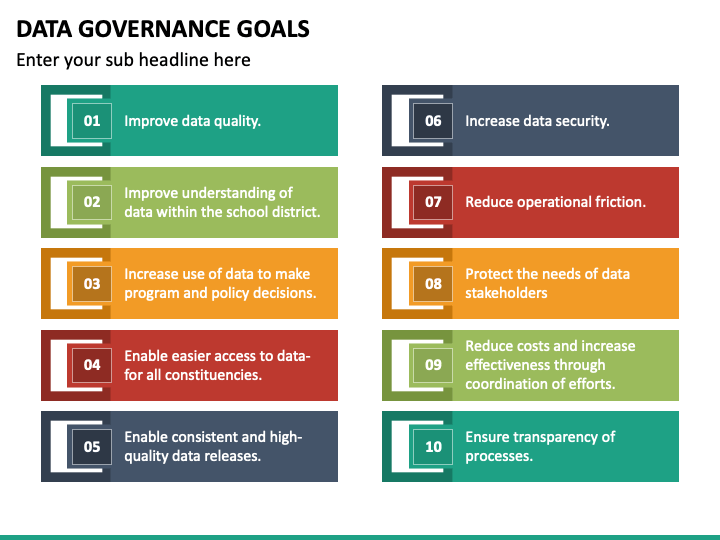 DATA GOVERNANCE GOALS

Enter your sub headline here

01 Improve data quality.

02 Improve understanding of data within the school district.

03 Increase use of data to make program and policy decisions.

04 Enable easier access to data-for all constituencies.

05 Enable consistent and high-quality data releases.

06 Increase data security.

07 Reduce operational friction.

08 Protect the needs of data stakeholders

09 Reduce costs and increase effectiveness through coordination of efforts.

10 Ensure transparency of processes.